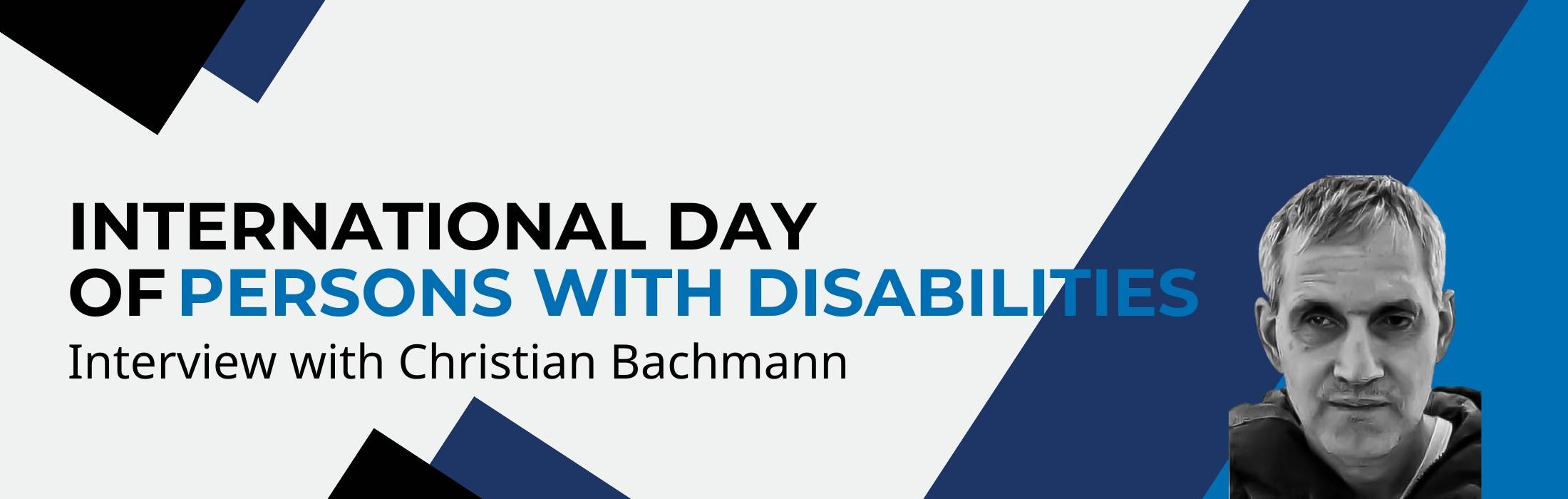 INTERNATIONAL DAY OF PERSONS WITH DISABILITIES
Interview with Christian Bachmann